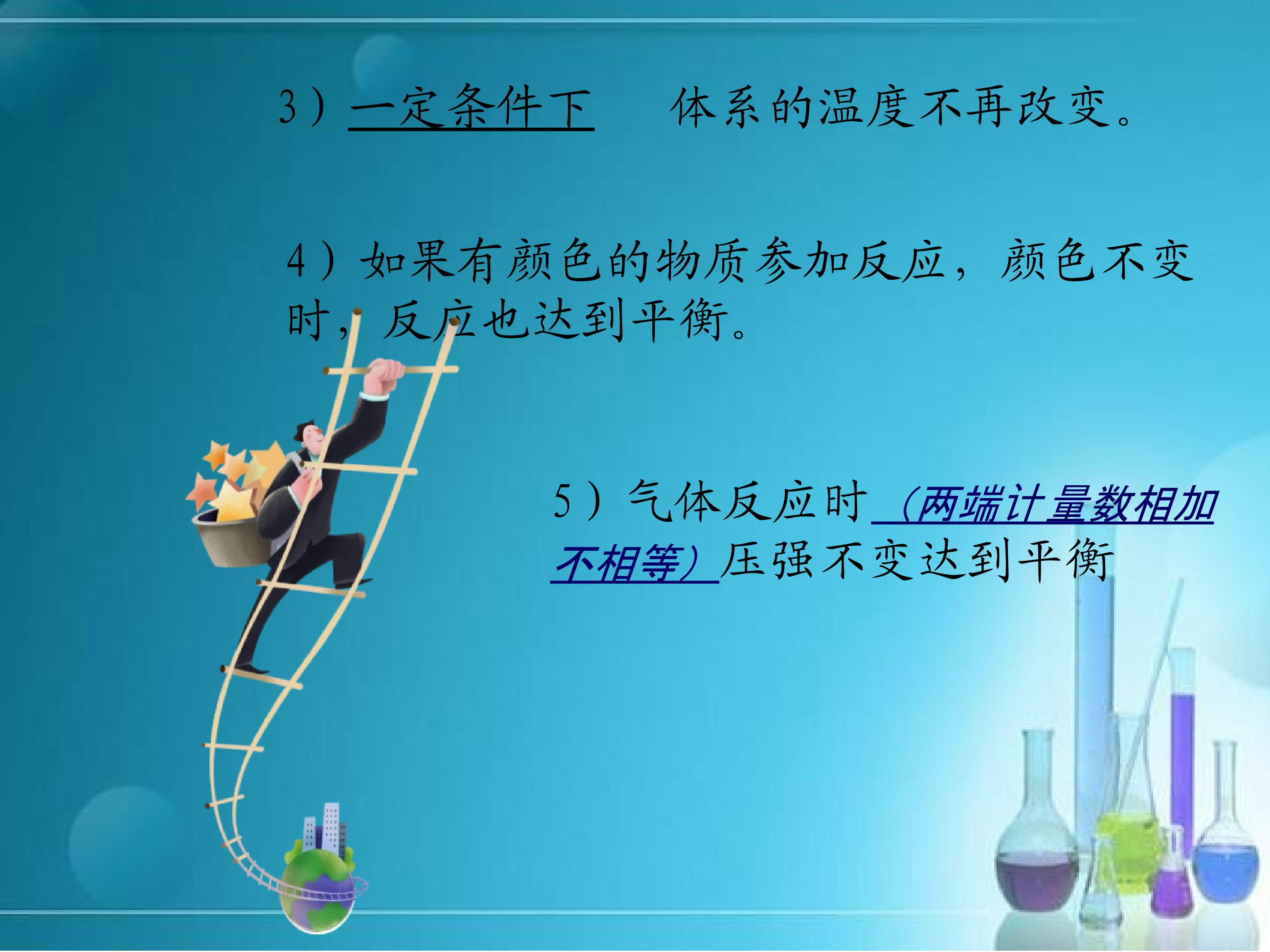 3）一定条件下　体系的温度不再改变。

4）如果有颜色的物质参加反应，颜色不变时，反应也达到平衡。

5）气体反应时（两端计量数相加不相等）压强不变达到平衡